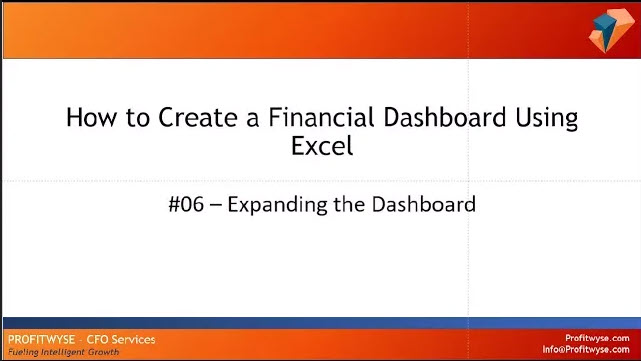 How to Create a Financial Dashboard Using Excel

#06 – Expanding the Dashboard

PROFITWYSE - CFO Services
Fueling Intelligent Growth

Profitwyse.com
Info@Profitwyse.com